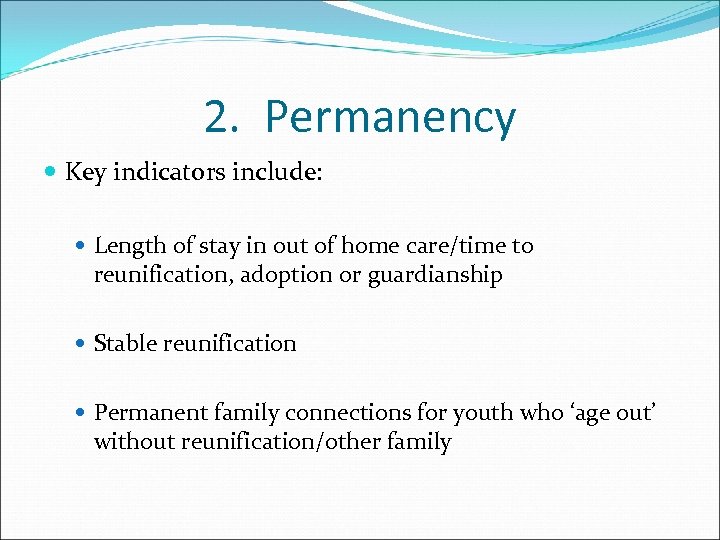 2. Permanency

Key indicators include:

Length of stay in out of home care/time to reunification, adoption or guardianship

Stable reunification

Permanent family connections for youth who ‘age out’ without reunification/other family